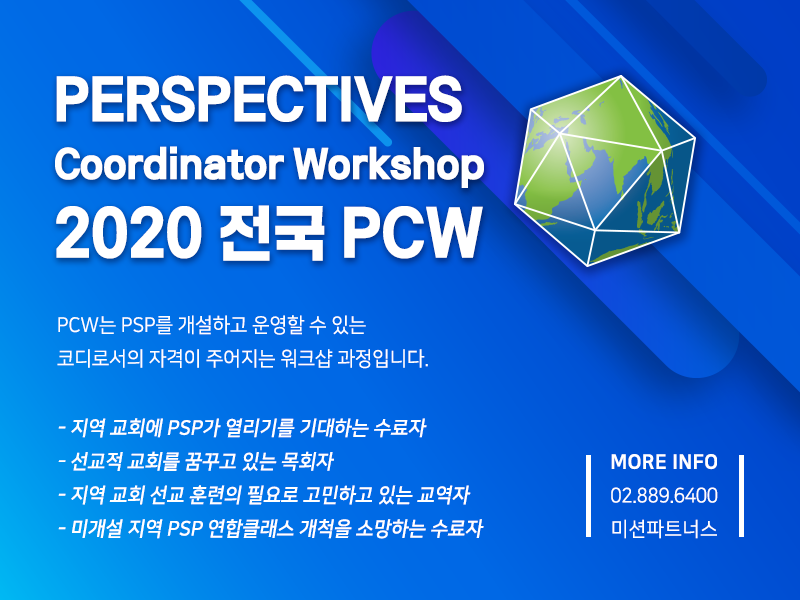 PERSPECTIVES
Coordinator Workshop
2020 전국 PCW

PCW는 PSP를 개설하고 운영할 수 있는
코디로서의 자격이 주어지는 워크샵 과정입니다.

- 지역 교회에 PSP가 열리기를 기대하는 수료자
- 선교적 교회를 꿈꾸고 있는 목회자
- 지역 교회 선교 훈련의 필요로 고민하고 있는 교역자
- 미개설 지역 PSP 연합클래스 개척을 소망하는 수료자

MORE INFO
02.889.6400
미션파트너스